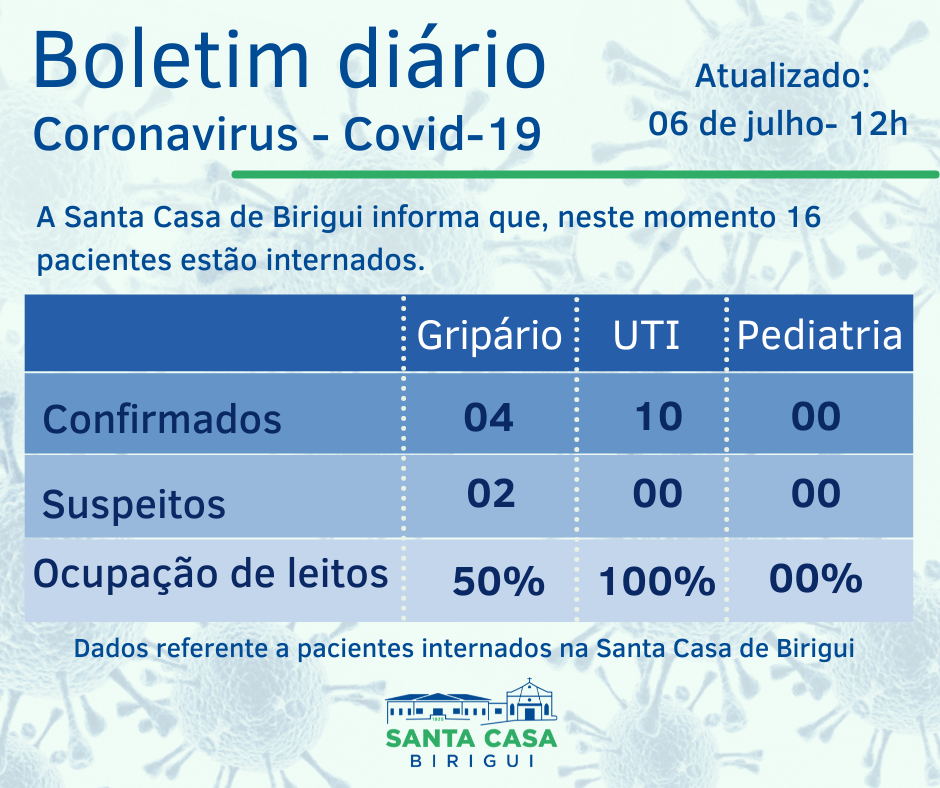 Boletim diário
Coronavirus - Covid-19

Atualizado:
06 de julho- 12h

A Santa Casa de Birigui informa que, neste momento 16 pacientes estão internados.

| | Gripário | UTI | Pediatria |
|---|---|---|---|
| Confirmados | 04 | 10 | 00 |
| Suspeitos | 02 | 00 | 00 |
| Ocupação de leitos | 50% | 100% | 00% |

Dados referente a pacientes internados na Santa Casa de Birigui

SANTA CASA
BIRIGUI